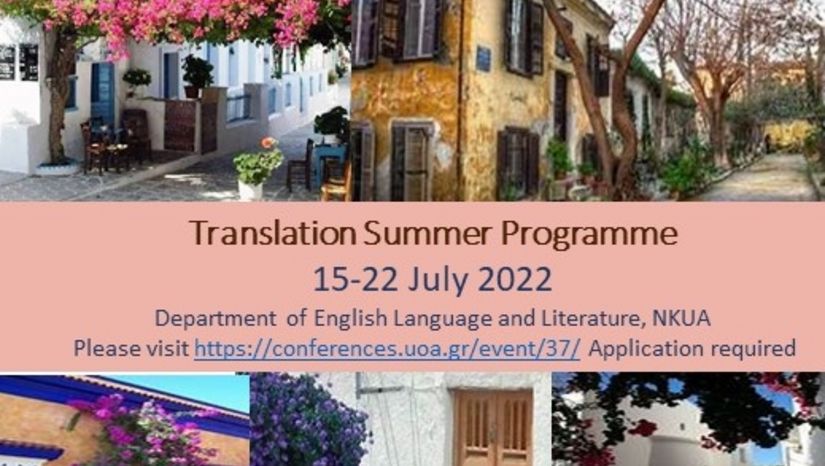 Translation Summer Programme
15-22 July 2022
Department of English Language and Literature, NKUA
Please visit https://conferences.uoa.gr/event/37/ Application required